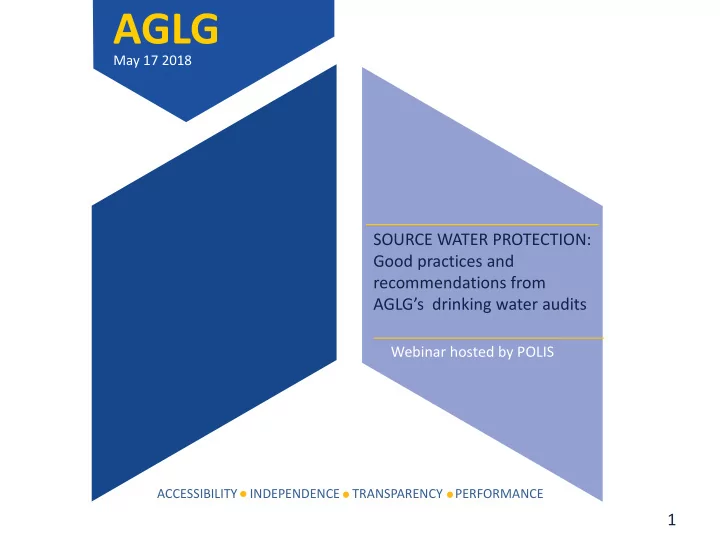 AGLG
May 17 2018

SOURCE WATER PROTECTION: Good practices and recommendations from AGLG's drinking water audits

Webinar hosted by POLIS

ACCESSIBILITY • INDEPENDENCE • TRANSPARENCY • PERFORMANCE

1